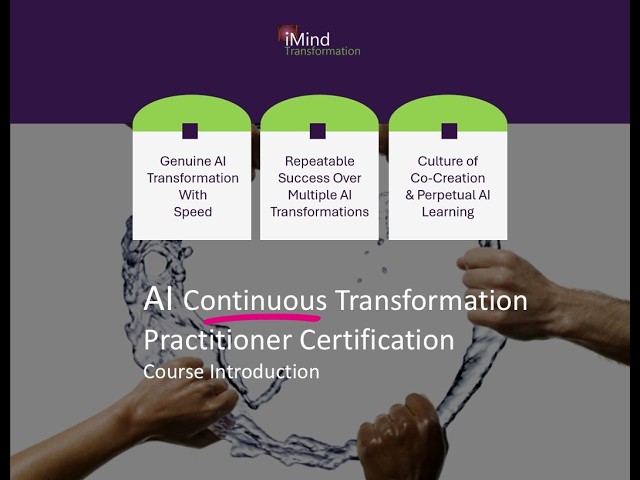 iMind
Transformation

Genuine AI Transformation With Speed

Repeatable Success Over Multiple AI Transformations

Culture of Co-Creation & Perpetual AI Learning

AI Continuous Transformation Practitioner Certification

Course Introduction